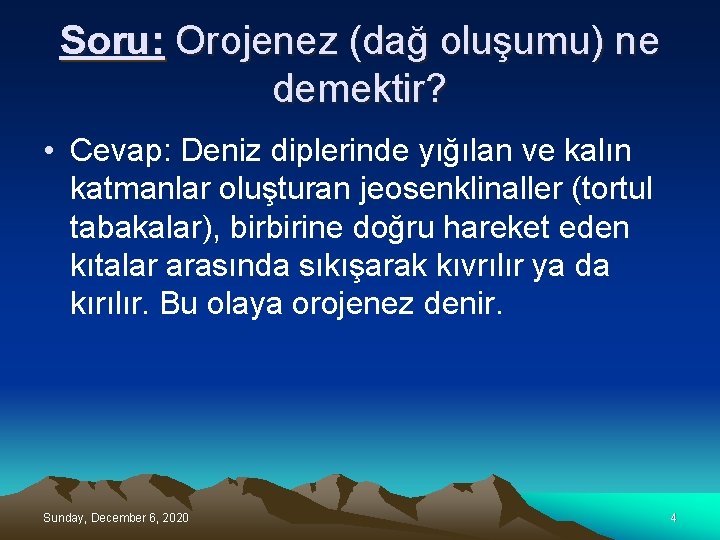 Soru: Orojenez (dağ oluşumu) ne demektir?

• Cevap: Deniz diplerinde yığılan ve kalın katmanlar oluşturan jeosenklinaller (tortul tabakalar), birbirine doğru hareket eden kıtalar arasında sıkışarak kıvrılır ya da kırılır. Bu olaya orojenez denir.

Sunday, December 6, 2020

4